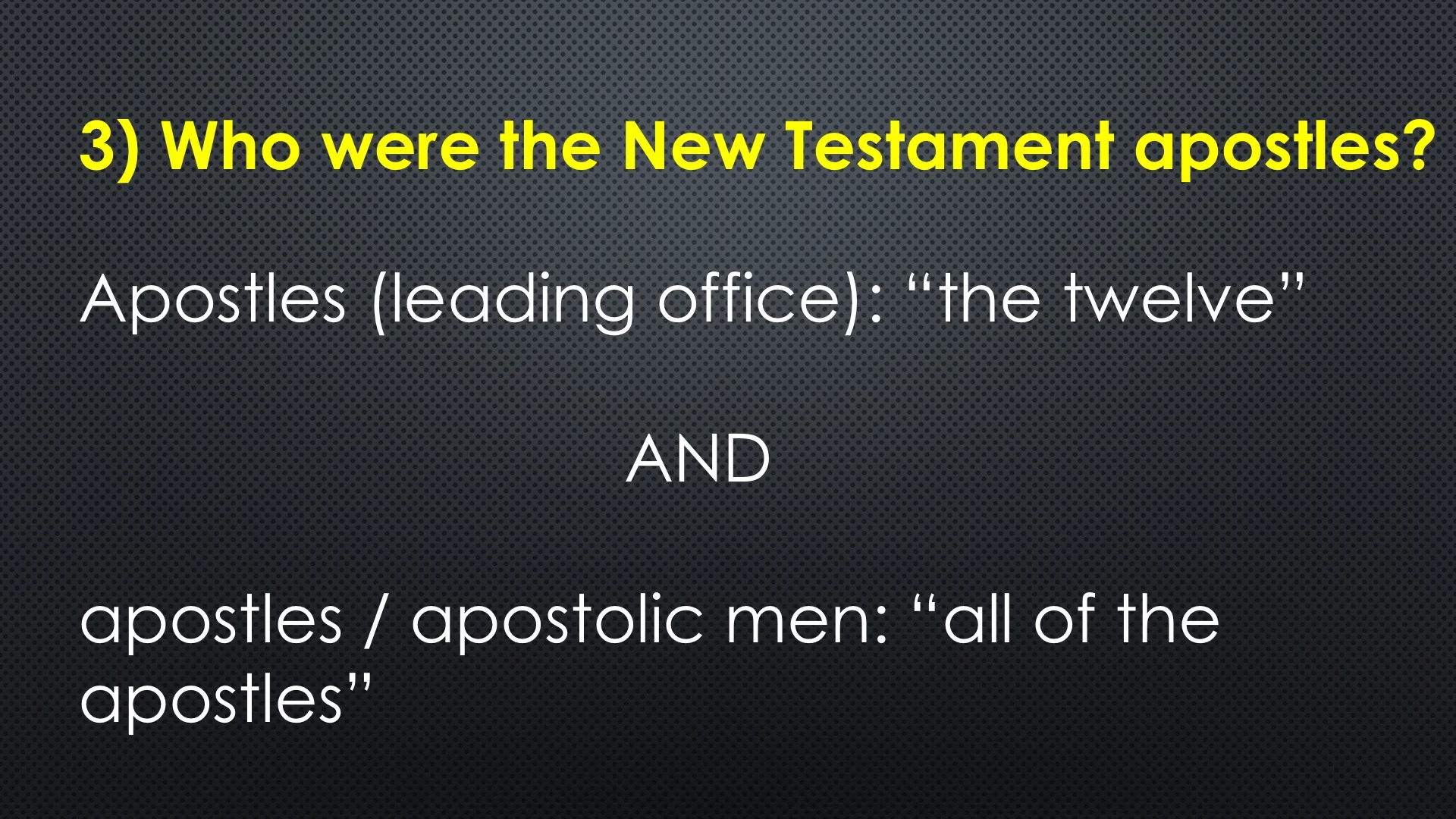 3) Who were the New Testament apostles?

Apostles (leading office): “the twelve”

AND

apostles / apostolic men: “all of the apostles”